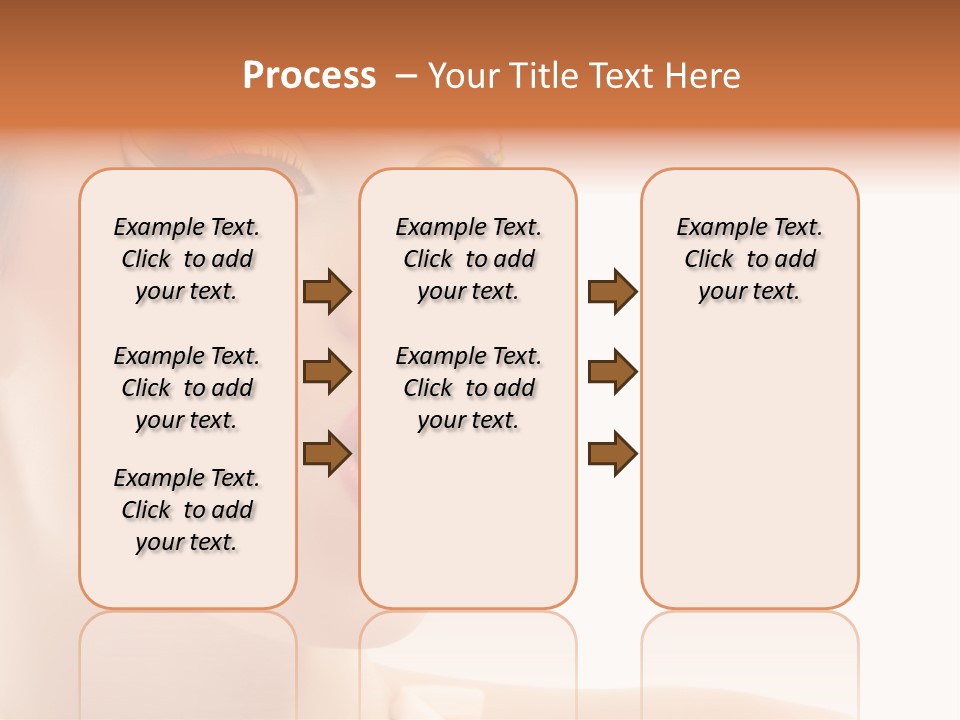 Process – Your Title Text Here

Example Text. Click to add your text.

Example Text. Click to add your text.

Example Text. Click to add your text.

Example Text. Click to add your text.

Example Text. Click to add your text.

Example Text. Click to add your text.